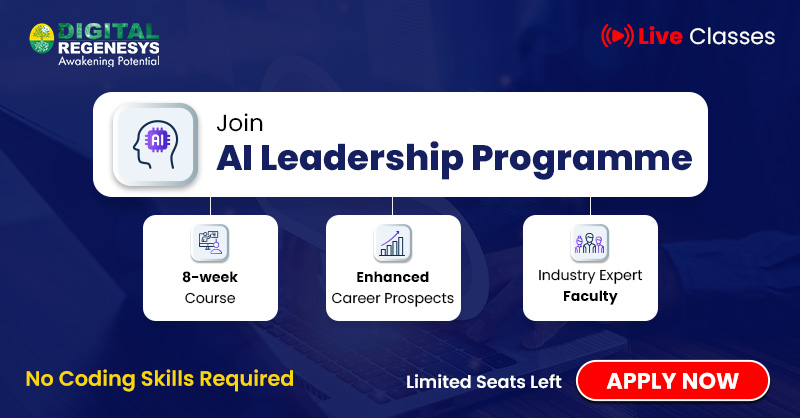 DIGITAL REGENESYS
Awakening Potential

Live Classes

AI

Join
AI Leadership Programme

8-week
Course

Enhanced
Career Prospects

Industry Expert
Faculty

No Coding Skills Required

Limited Seats Left

APPLY NOW